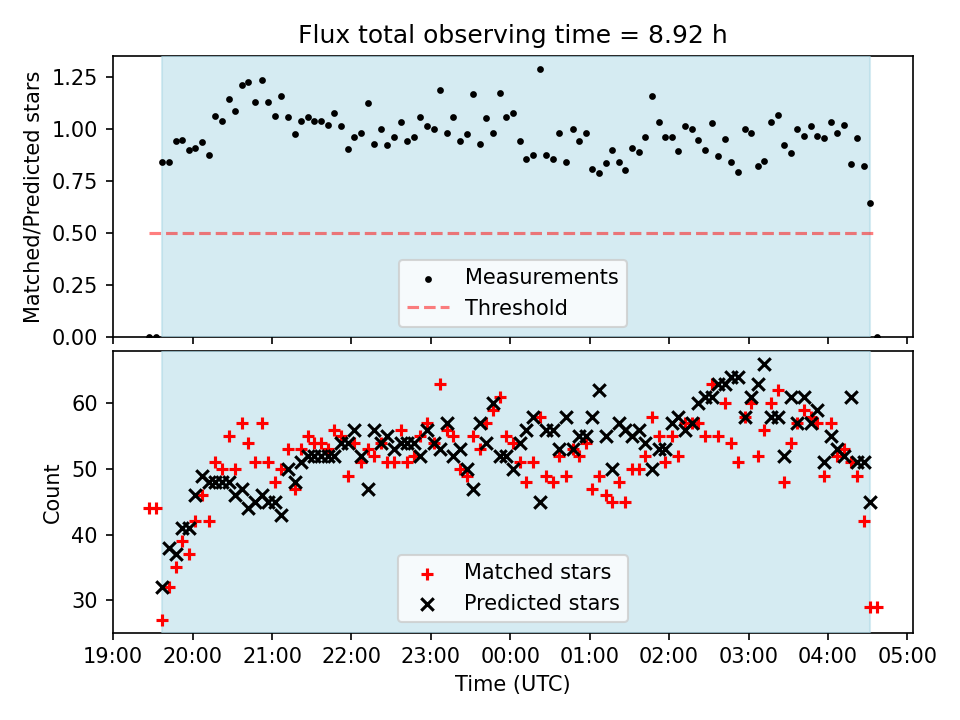 Flux total observing time = 8.92 h

Matched/Predicted stars

1.25
1.00
0.75
0.50
0.25
0.00

Measurements
Threshold

Count

60
50
40
30

Matched stars
Predicted stars

19:00 20:00 21:00 22:00 23:00 00:00 01:00 02:00 03:00 04:00 05:00
Time (UTC)